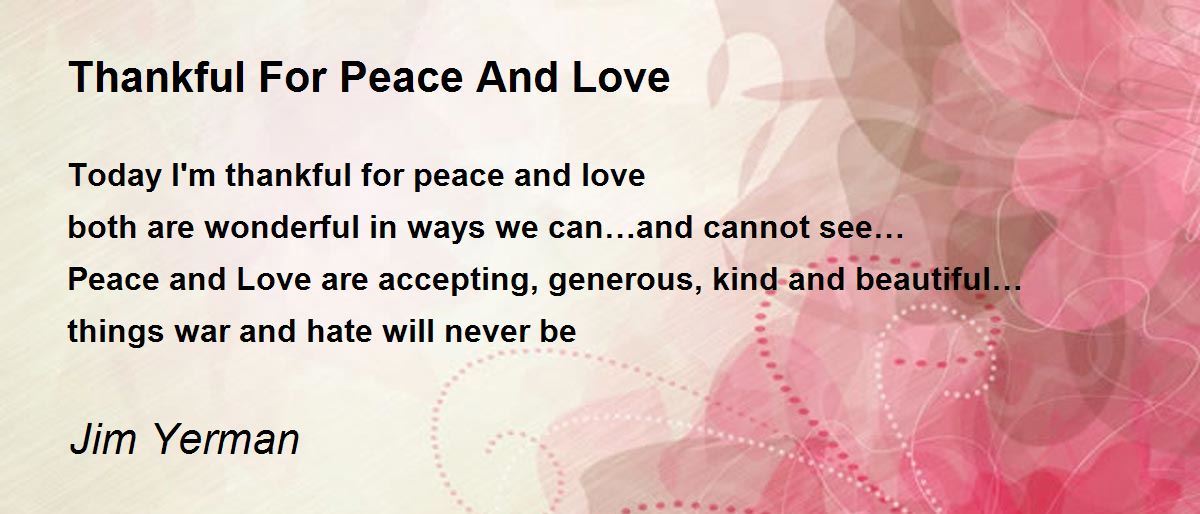 Thankful For Peace And Love

Today I'm thankful for peace and love
both are wonderful in ways we can…and cannot see…
Peace and Love are accepting, generous, kind and beautiful…
things war and hate will never be

Jim Yerman